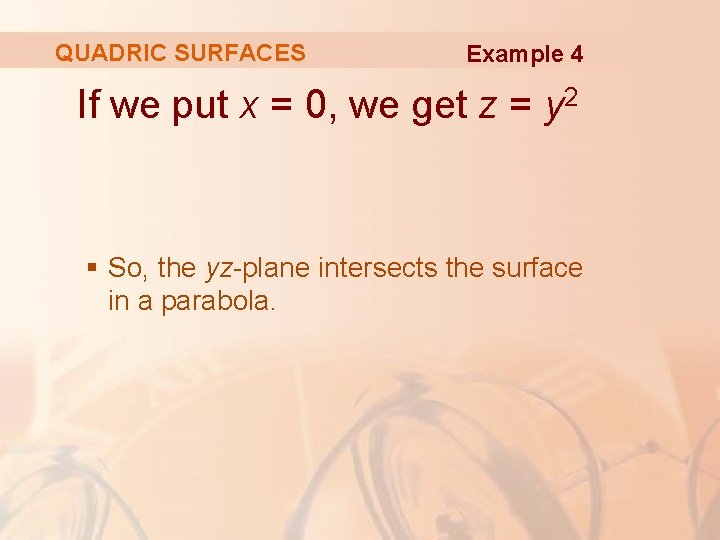 QUADRIC SURFACES

Example 4

If we put $x = 0$, we get $z = y^2$

▪ So, the $yz$-plane intersects the surface in a parabola.